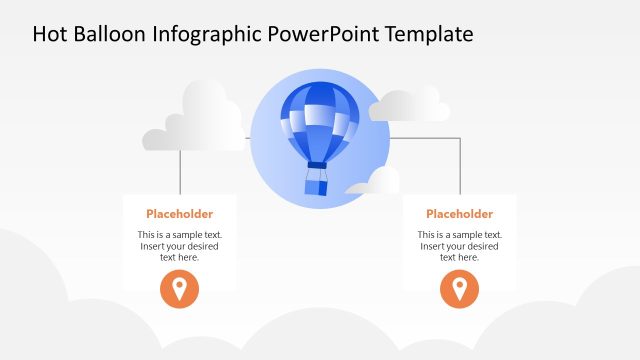 Hot Balloon Infographic PowerPoint Template

Placeholder

This is a sample text. Insert your desired text here.

Placeholder

This is a sample text. Insert your desired text here.